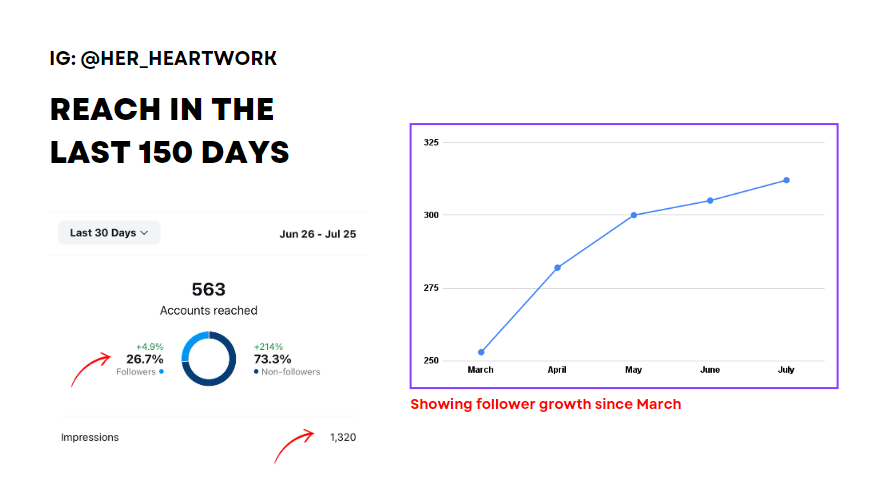 IG: @HER_HEARTWORK

REACH IN THE LAST 150 DAYS

Last 30 Days

Jun 26 - Jul 25

563

Accounts reached

+4.9%

26.7%

Followers

+214%

73.3%

Non-followers

Impressions

1,320

325

300

275

250

March

April

May

June

July

Showing follower growth since March